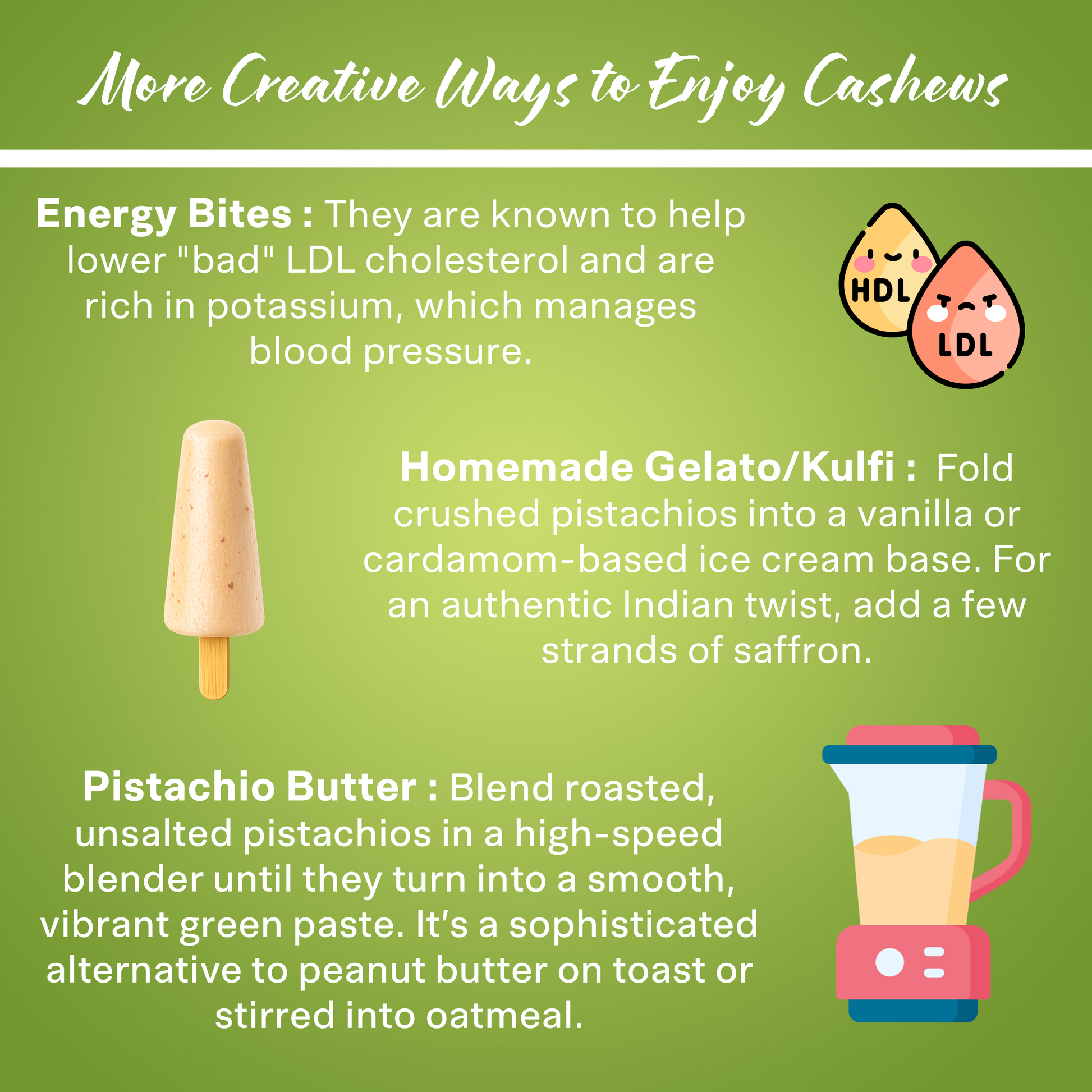 More Creative Ways to Enjoy Cashews

Energy Bites : They are known to help lower "bad" LDL cholesterol and are rich in potassium, which manages blood pressure.

HDL

LDL

Homemade Gelato/Kulfi : Fold crushed pistachios into a vanilla or cardamom-based ice cream base. For an authentic Indian twist, add a few strands of saffron.

Pistachio Butter : Blend roasted, unsalted pistachios in a high-speed blender until they turn into a smooth, vibrant green paste. It's a sophisticated alternative to peanut butter on toast or stirred into oatmeal.